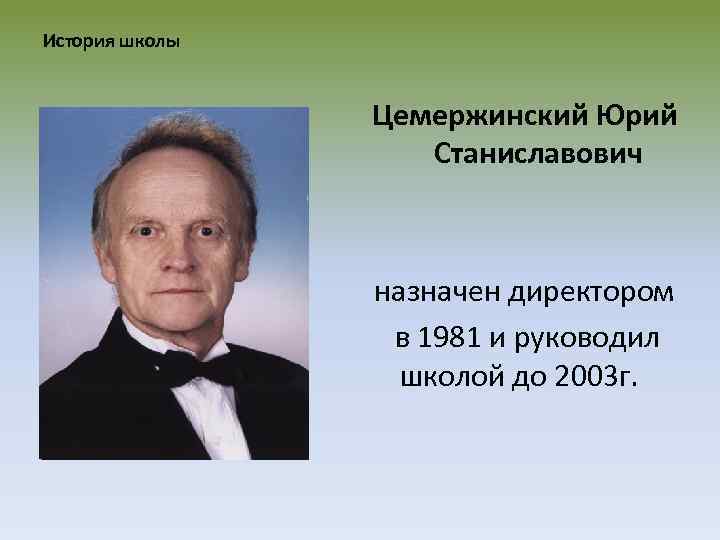 История школы

Цемержинский Юрий Станиславович

назначен директором в 1981 и руководил школой до 2003г.